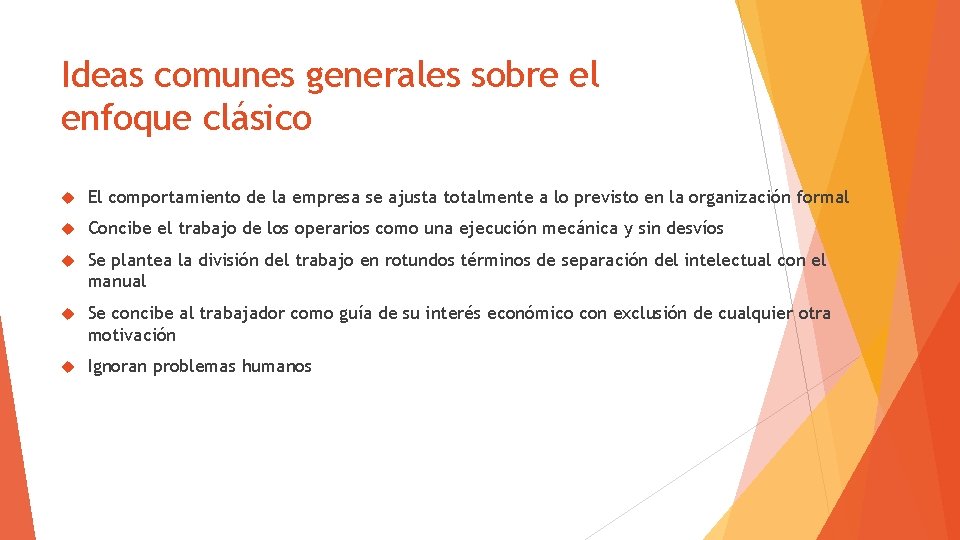 Ideas comunes generales sobre el enfoque clásico

El comportamiento de la empresa se ajusta totalmente a lo previsto en la organización formal

Concibe el trabajo de los operarios como una ejecución mecánica y sin desvíos

Se plantea la división del trabajo en rotundos términos de separación del intelectual con el manual

Se concibe al trabajador como guía de su interés económico con exclusión de cualquier otra motivación

Ignoran problemas humanos